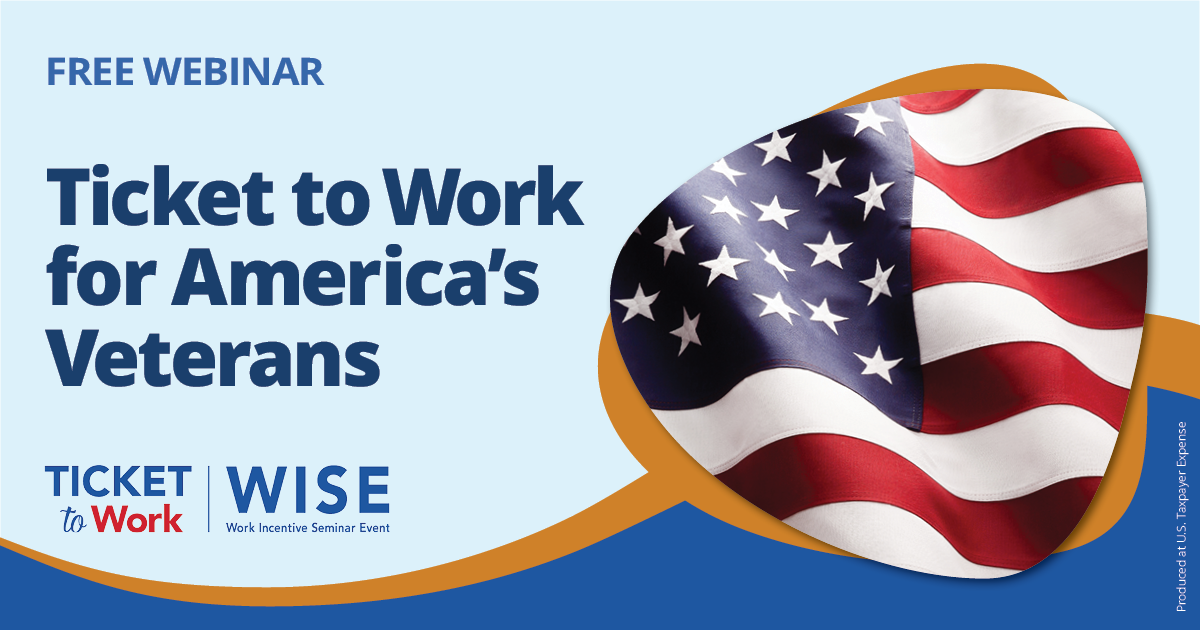 FREE WEBINAR

Ticket to Work for America's Veterans

TICKET to Work

WISE
Work Incentive Seminar Event

Produced at U.S. Taxpayer Expense